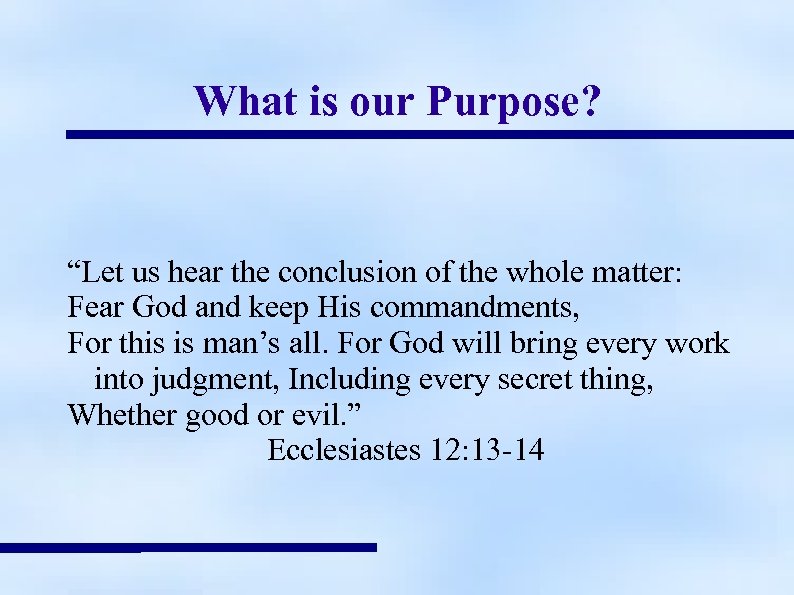 What is our Purpose?

“Let us hear the conclusion of the whole matter:
Fear God and keep His commandments,
For this is man’s all. For God will bring every work into judgment, Including every secret thing,
Whether good or evil.”
Ecclesiastes 12:13-14